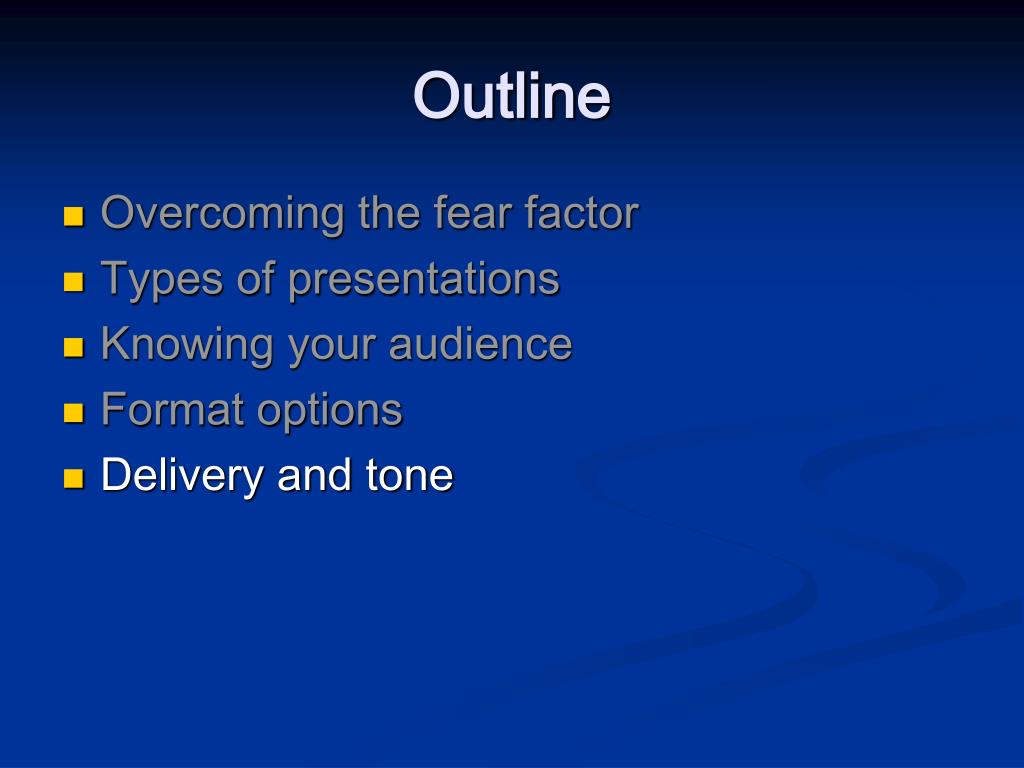 Outline

- Overcoming the fear factor
- Types of presentations
- Knowing your audience
- Format options
- Delivery and tone